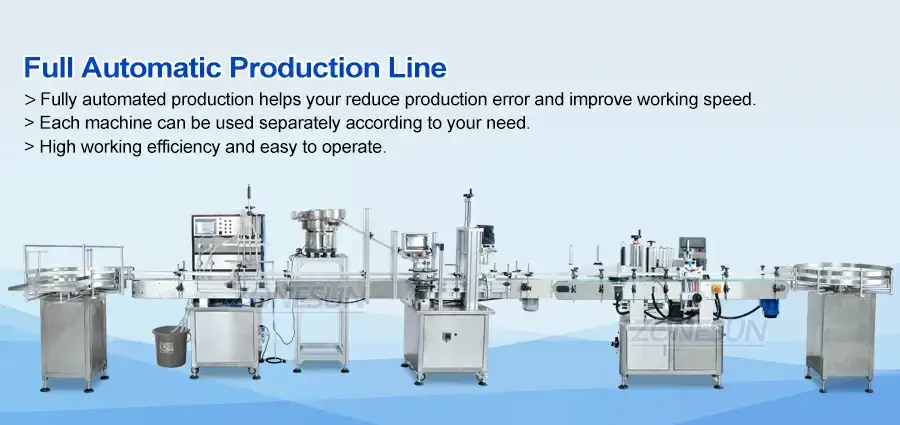 Full Automatic Production Line

> Fully automated production helps your reduce production error and improve working speed.
> Each machine can be used separately according to your need.
> High working efficiency and easy to operate.

ZONESUN

ZONESUN